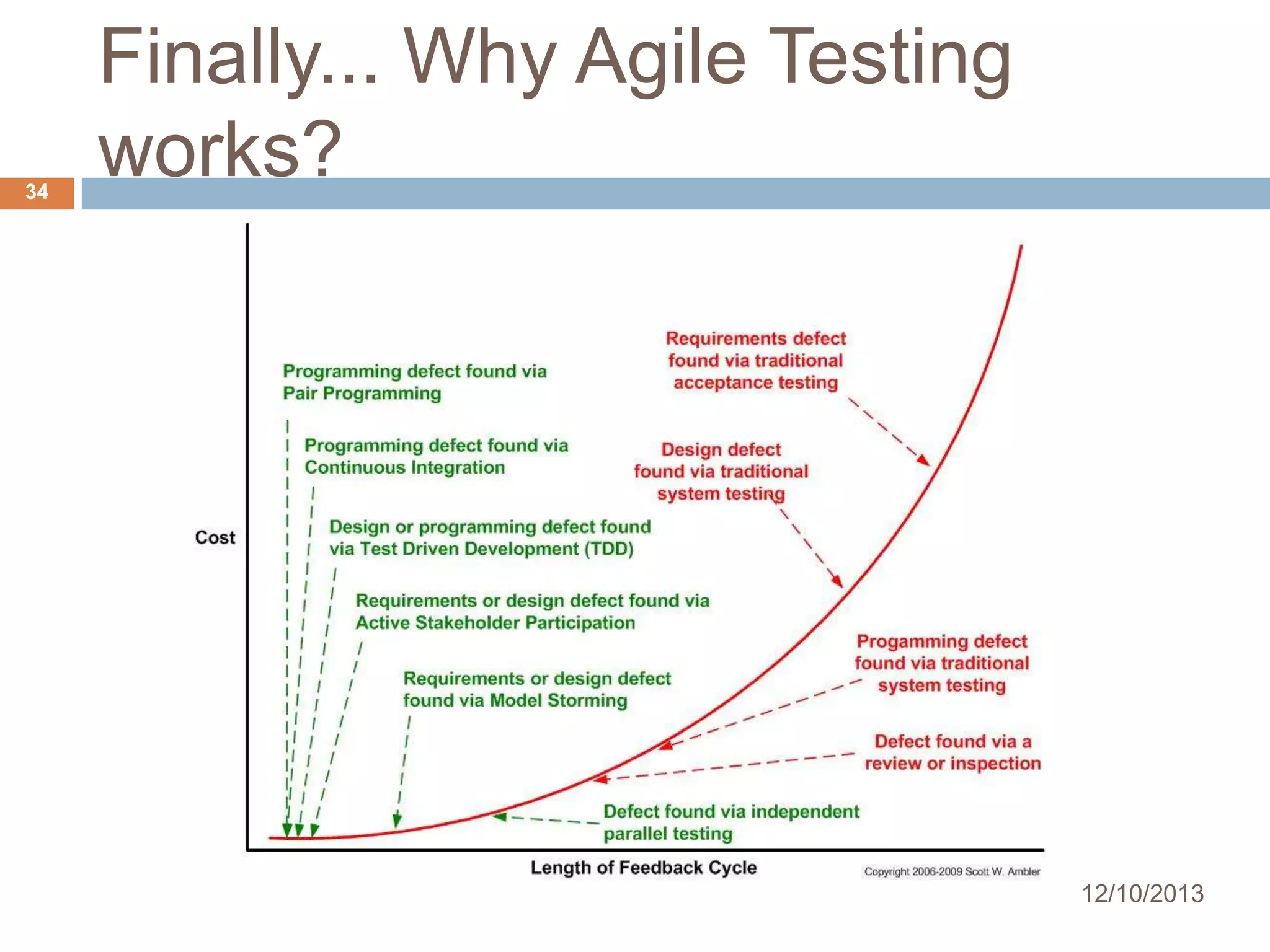 Finally... Why Agile Testing works?

34

Cost

Programming defect found via Pair Programming

Programming defect found via Continuous Integration

Design or programming defect found via Test Driven Development (TDD)

Requirements or design defect found via Active Stakeholder Participation

Requirements or design defect found via Model Storming

Requirements defect found via traditional acceptance testing

Design defect found via traditional system testing

Progamming defect found via traditional system testing

Defect found via a review or inspection

Defect found via independent parallel testing

Length of Feedback Cycle

Copyright 2006-2009 Scott W. Ambler

12/10/2013